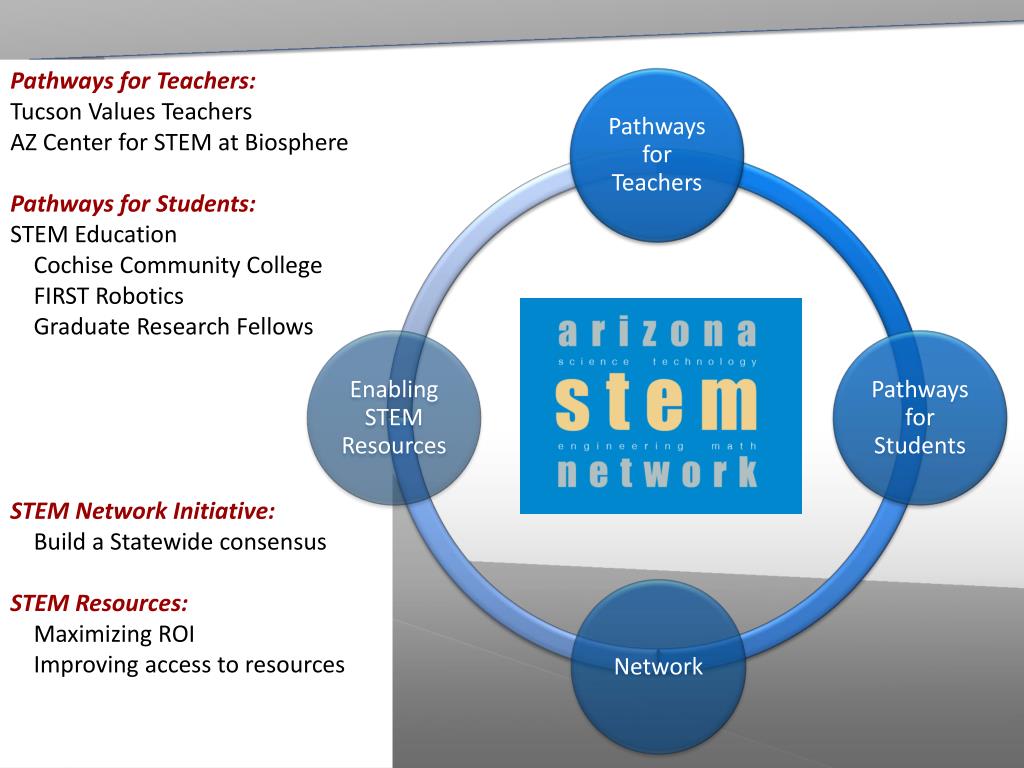 Pathways for Teachers:
Tucson Values Teachers
AZ Center for STEM at Biosphere

Pathways for Students:
STEM Education
Cochise Community College
FIRST Robotics
Graduate Research Fellows

STEM Network Initiative:
Build a Statewide consensus

STEM Resources:
Maximizing ROI
Improving access to resources

Pathways for Teachers

Enabling STEM Resources

arizona
science technology
stem
engineering math
network

Pathways for Students

Network